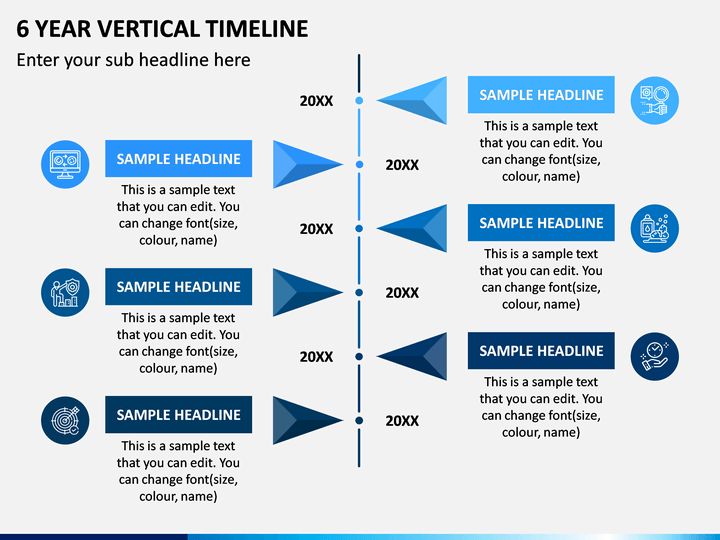 6 YEAR VERTICAL TIMELINE

Enter your sub headline here

20XX

SAMPLE HEADLINE

This is a sample text that you can edit. You can change font(size, colour, name)

SAMPLE HEADLINE

This is a sample text that you can edit. You can change font(size, colour, name)

20XX

20XX

SAMPLE HEADLINE

This is a sample text that you can edit. You can change font(size, colour, name)

SAMPLE HEADLINE

This is a sample text that you can edit. You can change font(size, colour, name)

20XX

20XX

SAMPLE HEADLINE

This is a sample text that you can edit. You can change font(size, colour, name)

SAMPLE HEADLINE

This is a sample text that you can edit. You can change font(size, colour, name)

20XX